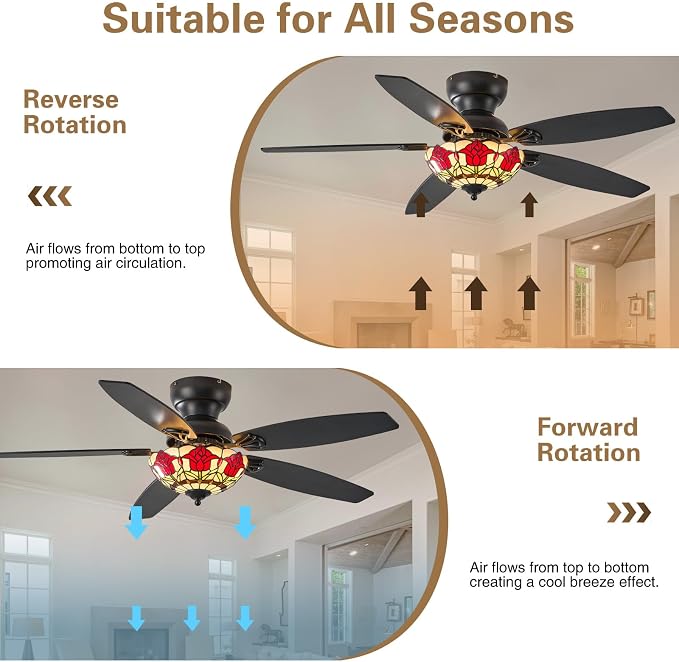 Suitable for All Seasons

Reverse Rotation

Air flows from bottom to top promoting air circulation.

Forward Rotation

Air flows from top to bottom creating a cool breeze effect.